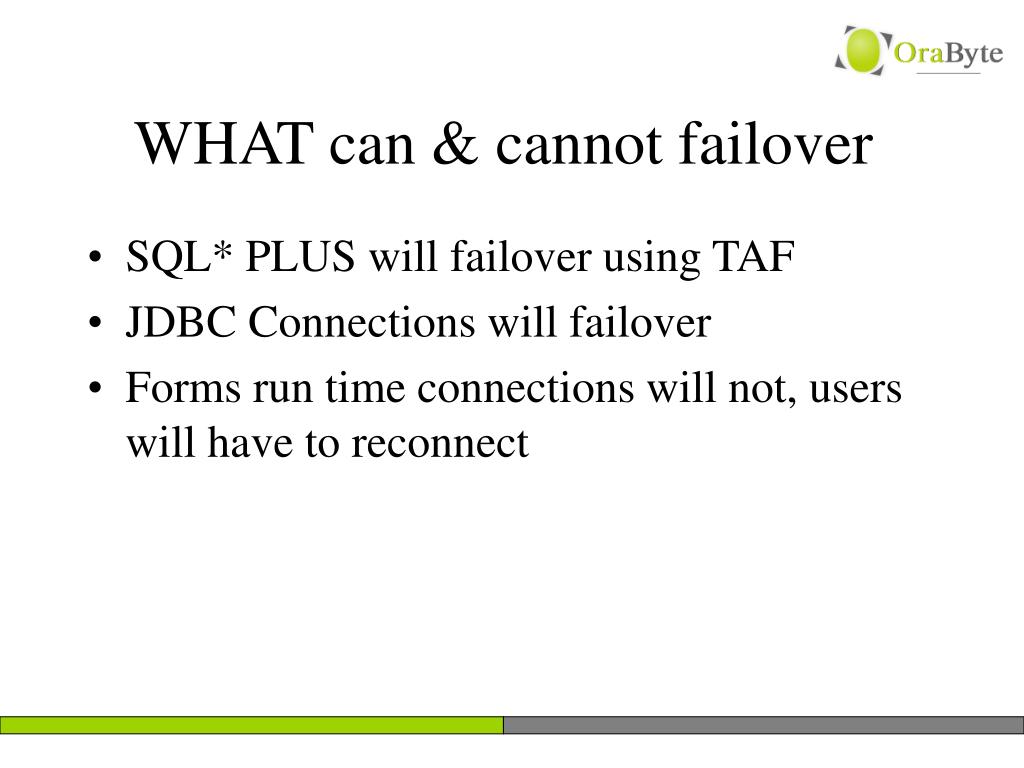 OraByte

WHAT can & cannot failover

• SQL* PLUS will failover using TAF
• JDBC Connections will failover
• Forms run time connections will not, users will have to reconnect